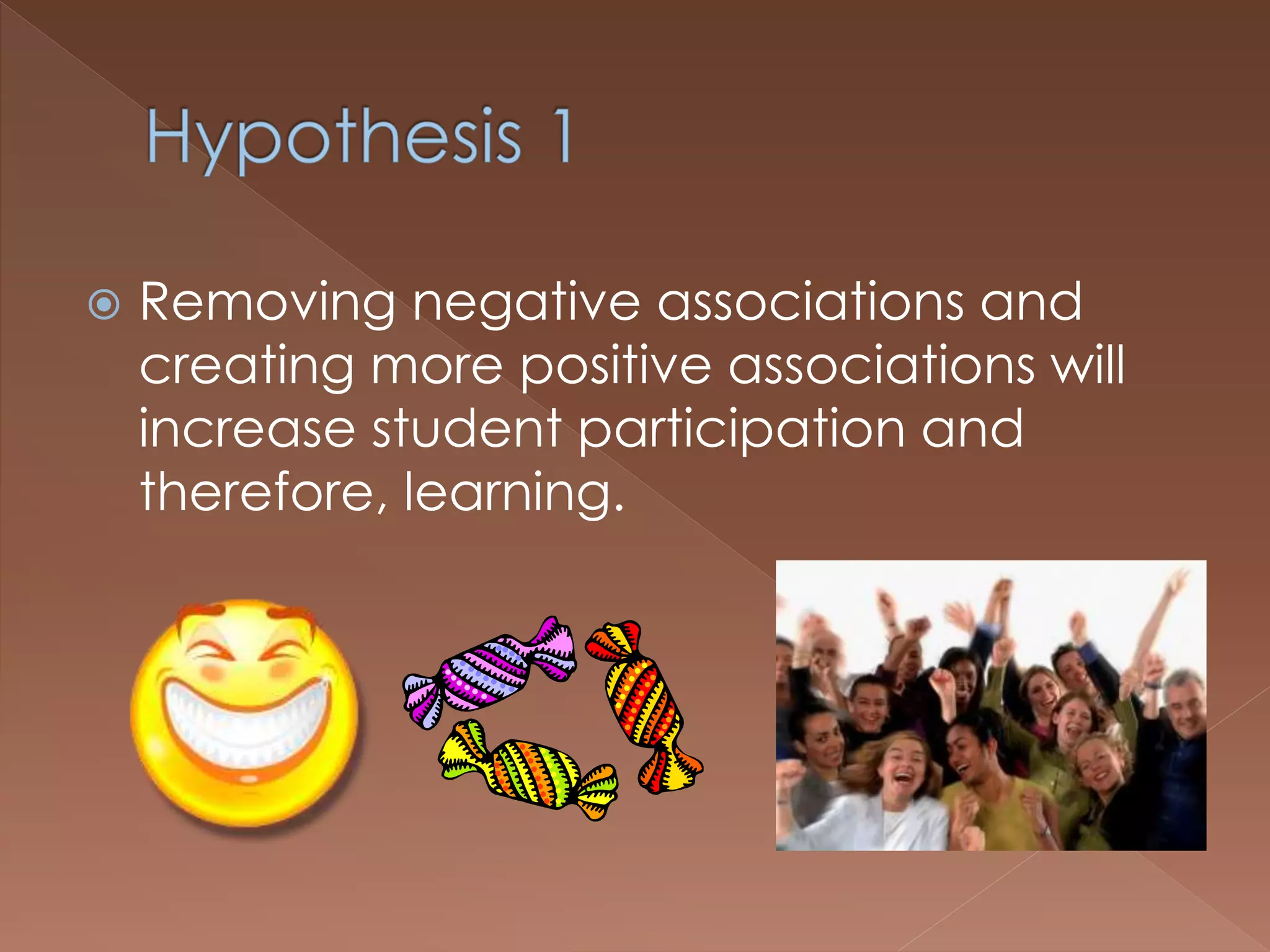 Hypothesis 1

Removing negative associations and creating more positive associations will increase student participation and therefore, learning.